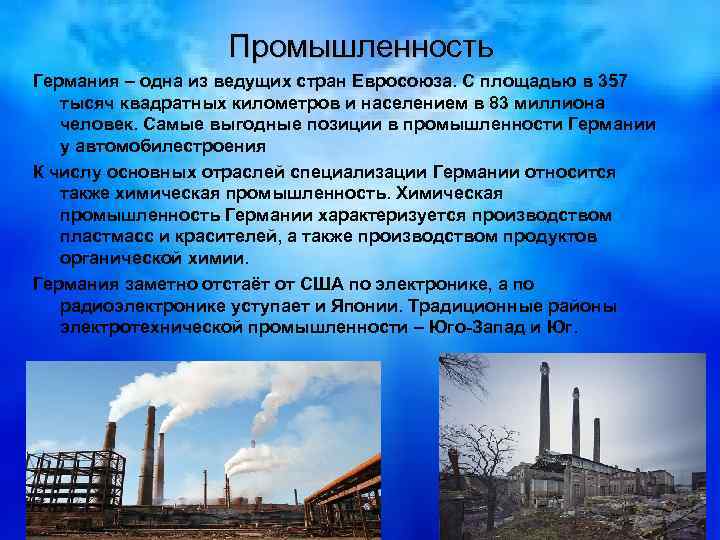 Промышленность

Германия – одна из ведущих стран Евросоюза. С площадью в 357 тысяч квадратных километров и населением в 83 миллиона человек. Самые выгодные позиции в промышленности Германии у автомобилестроения

К числу основных отраслей специализации Германии относится также химическая промышленность. Химическая промышленность Германии характеризуется производством пластмасс и красителей, а также производством продуктов органической химии.

Германия заметно отстаёт от США по электронике, а по радиоэлектронике уступает и Японии. Традиционные районы электротехнической промышленности – Юго-Запад и Юг.